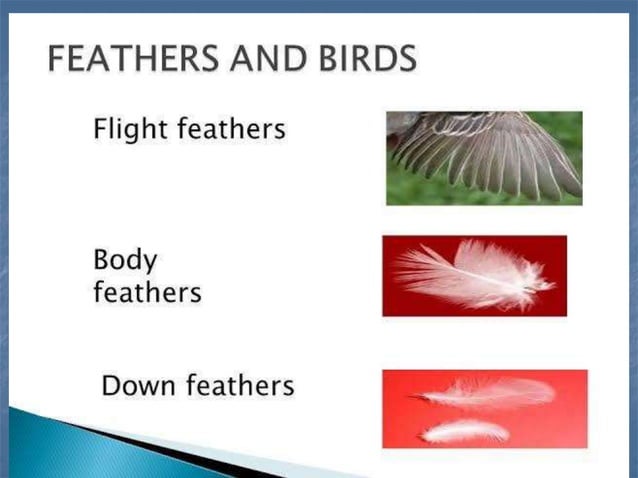 FEATHERS AND BIRDS

Flight feathers

Body feathers

Down feathers